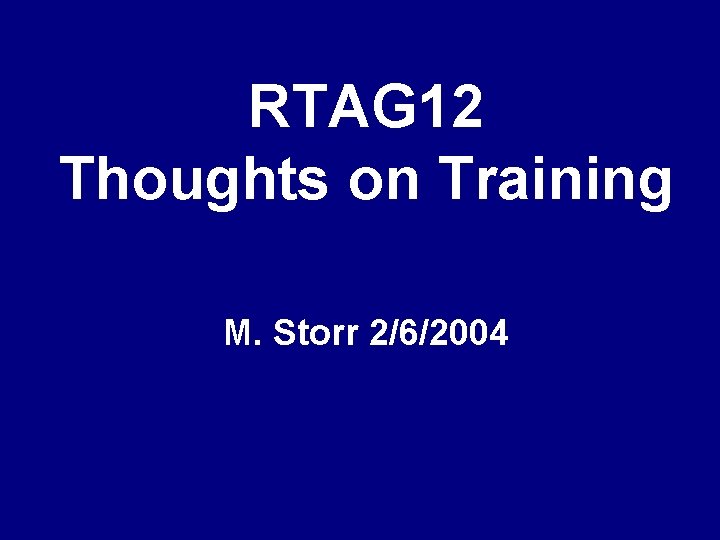 RTAG12
Thoughts on Training

M. Storr 2/6/2004